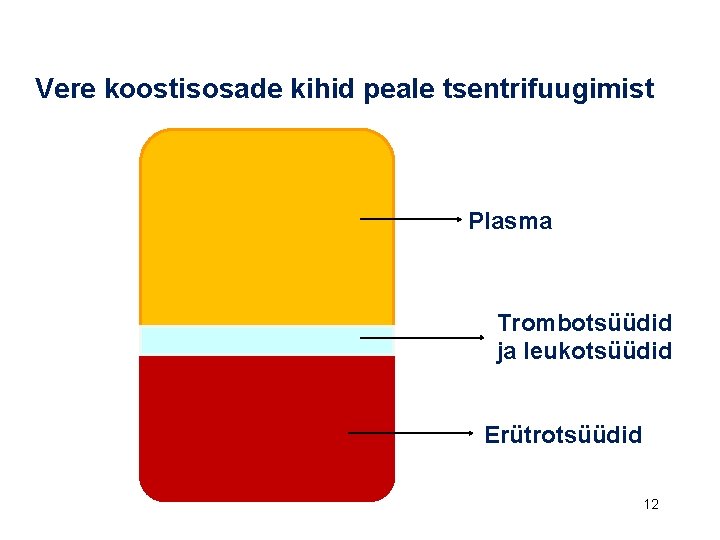 Vere koostisosade kihid peale tsentrifuugimist

Plasma

Trombotsüüdid ja leukotsüüdid

Erütrotsüüdid

12